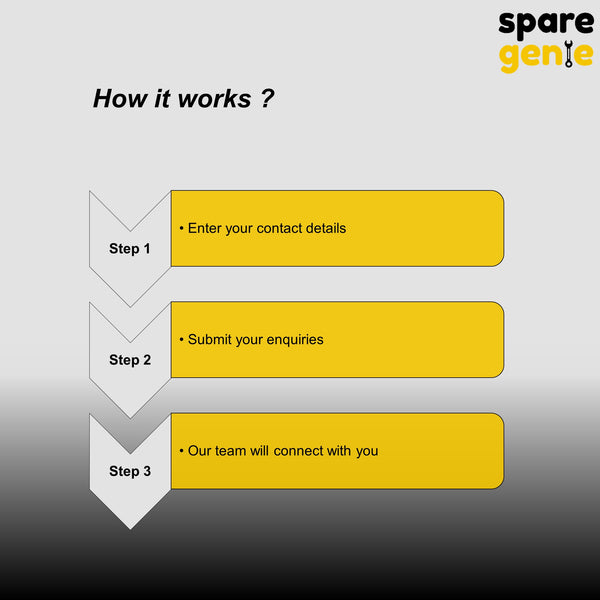 spare genie

How it works ?

Step 1

• Enter your contact details

Step 2

• Submit your enquiries

Step 3

• Our team will connect with you